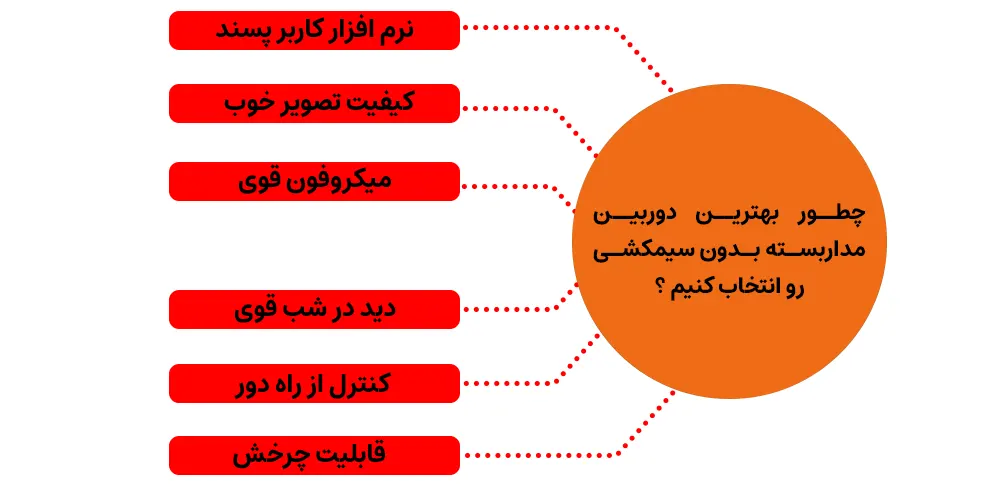 چطور بهترین دوربین مداربسته بدون سیمکشی رو انتخاب کنیم ؟

نرم افزار کاربر پسند

کیفیت تصویر خوب

میکروفون قوی

دید در شب قوی

کنترل از راه دور

قابلیت چرخش